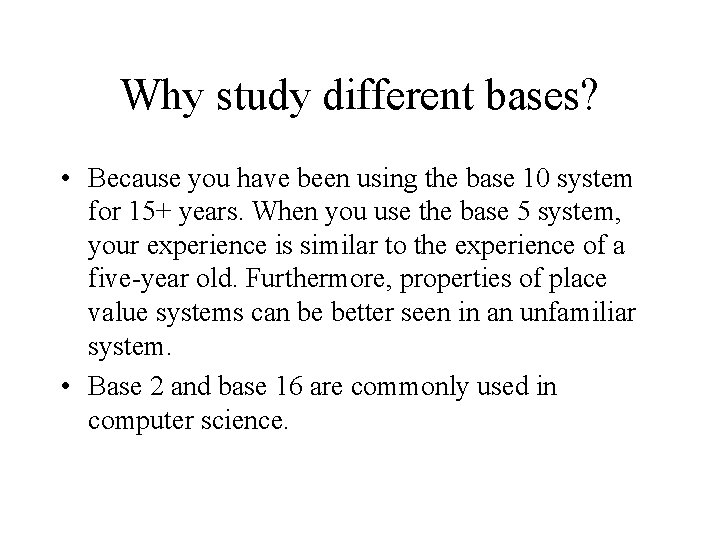 Why study different bases?

• Because you have been using the base 10 system for 15+ years. When you use the base 5 system, your experience is similar to the experience of a five-year old. Furthermore, properties of place value systems can be better seen in an unfamiliar system.

• Base 2 and base 16 are commonly used in computer science.